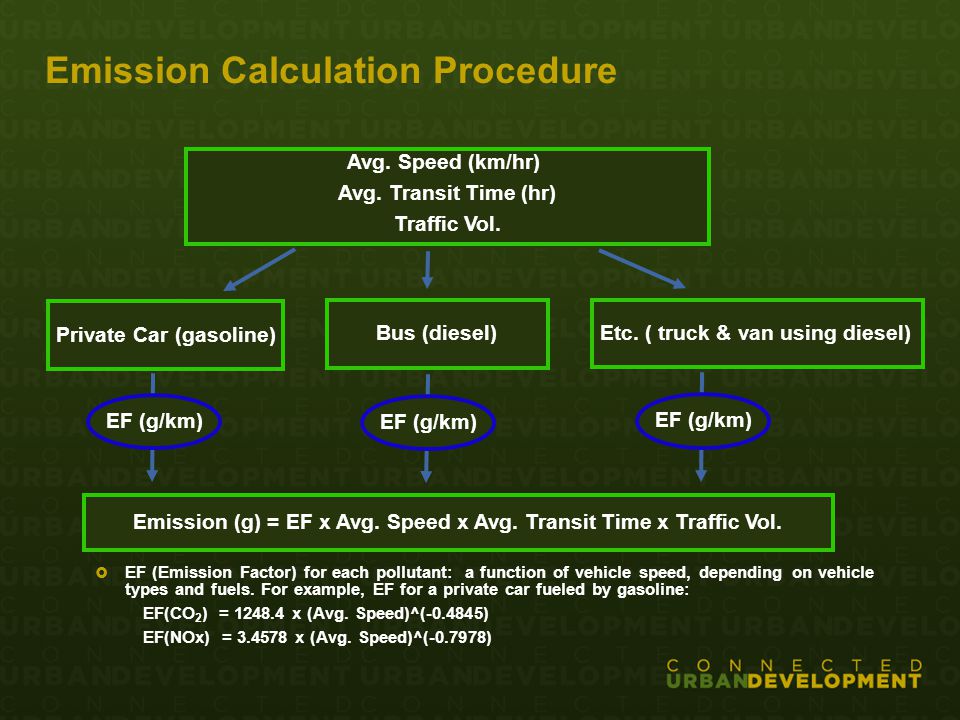 Emission Calculation Procedure

Avg. Speed (km/hr)
Avg. Transit Time (hr)
Traffic Vol.

Private Car (gasoline)

Bus (diesel)

Etc. ( truck & van using diesel)

EF (g/km)

EF (g/km)

EF (g/km)

Emission (g) = EF x Avg. Speed x Avg. Transit Time x Traffic Vol.

EF (Emission Factor) for each pollutant: a function of vehicle speed, depending on vehicle types and fuels. For example, EF for a private car fueled by gasoline:

EF($CO_2$) = 1248.4 x (Avg. Speed)^(-0.4845)

EF(NOx) = 3.4578 x (Avg. Speed)^(-0.7978)

CONNECTED
URBANDEVELOPMENT